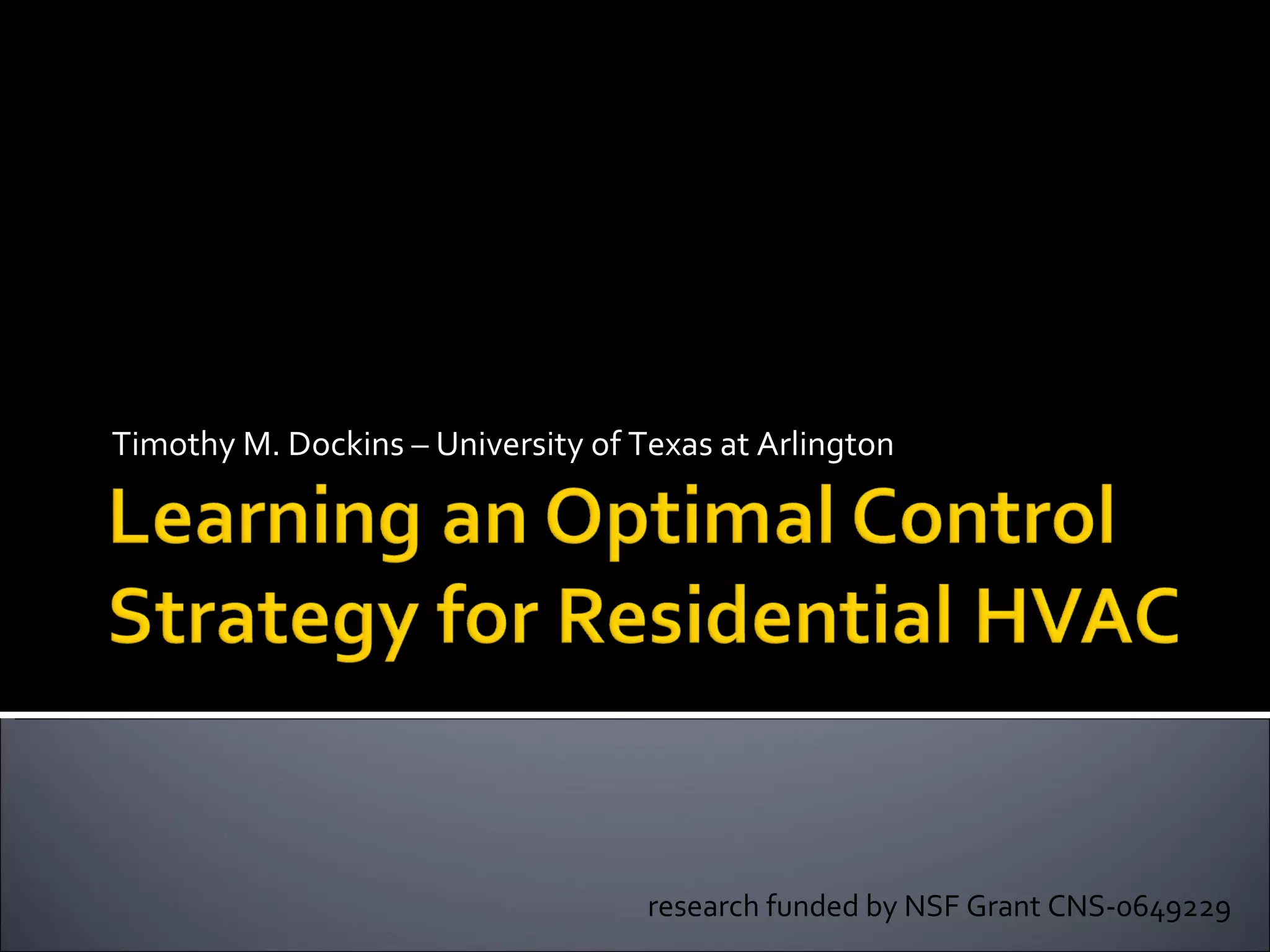 Timothy M. Dockins – University of Texas at Arlington

Learning an Optimal Control Strategy for Residential HVAC

research funded by NSF Grant CNS-0649229